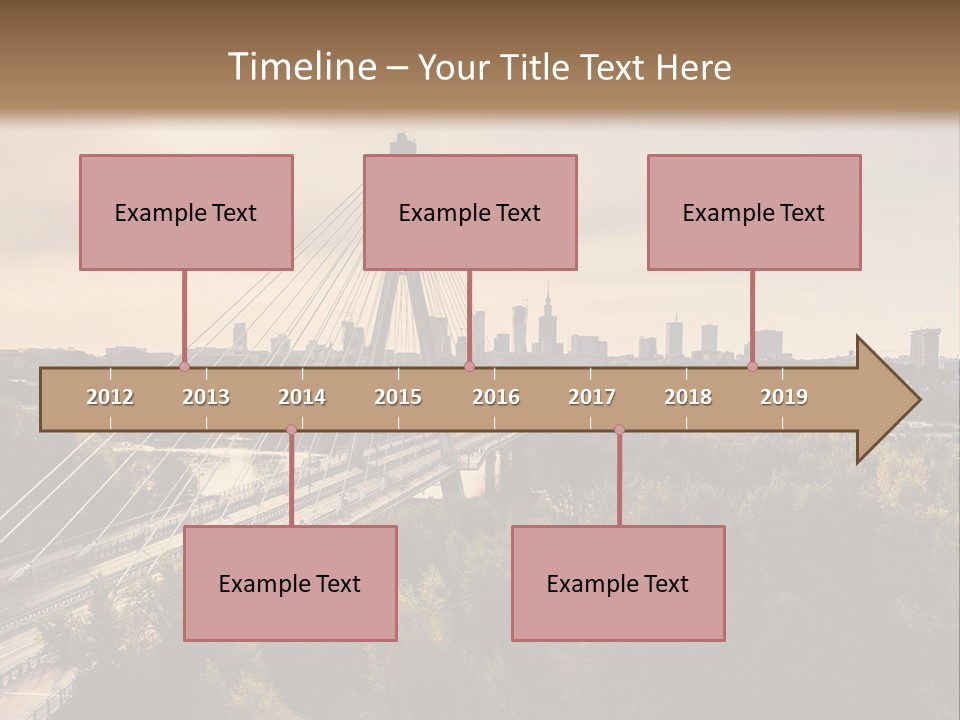 Timeline – Your Title Text Here

Example Text

Example Text

Example Text

2012 2013 2014 2015 2016 2017 2018 2019

Example Text

Example Text